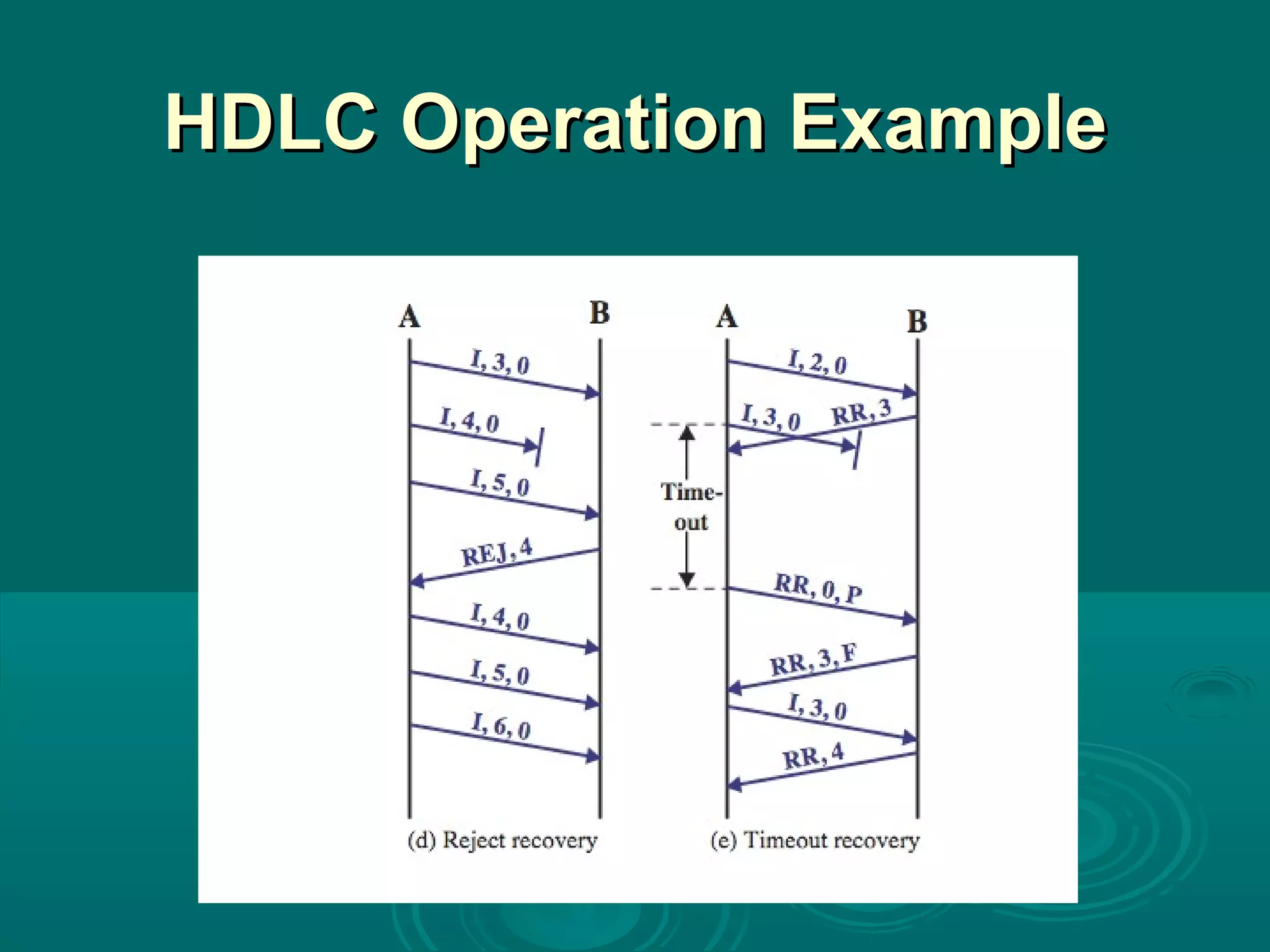 HDLC Operation Example

A B

I, 3, 0

I, 4, 0

I, 5, 0

REJ, 4

I, 4, 0

I, 5, 0

I, 6, 0

(d) Reject recovery

A B

I, 2, 0

I, 3, 0 RR, 3

Time-out

RR, 0, P

RR, 3, F

I, 3, 0

RR, 4

(e) Timeout recovery